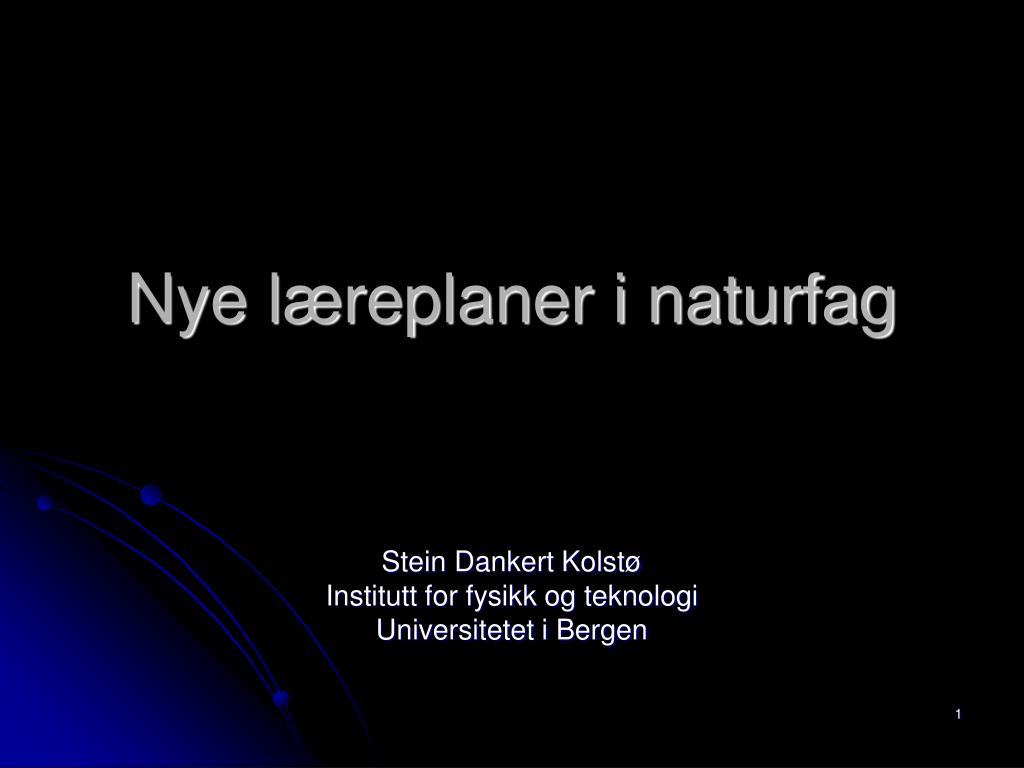 Nye læreplaner i naturfag

Stein Dankert Kolstø
Institutt for fysikk og teknologi
Universitetet i Bergen

1